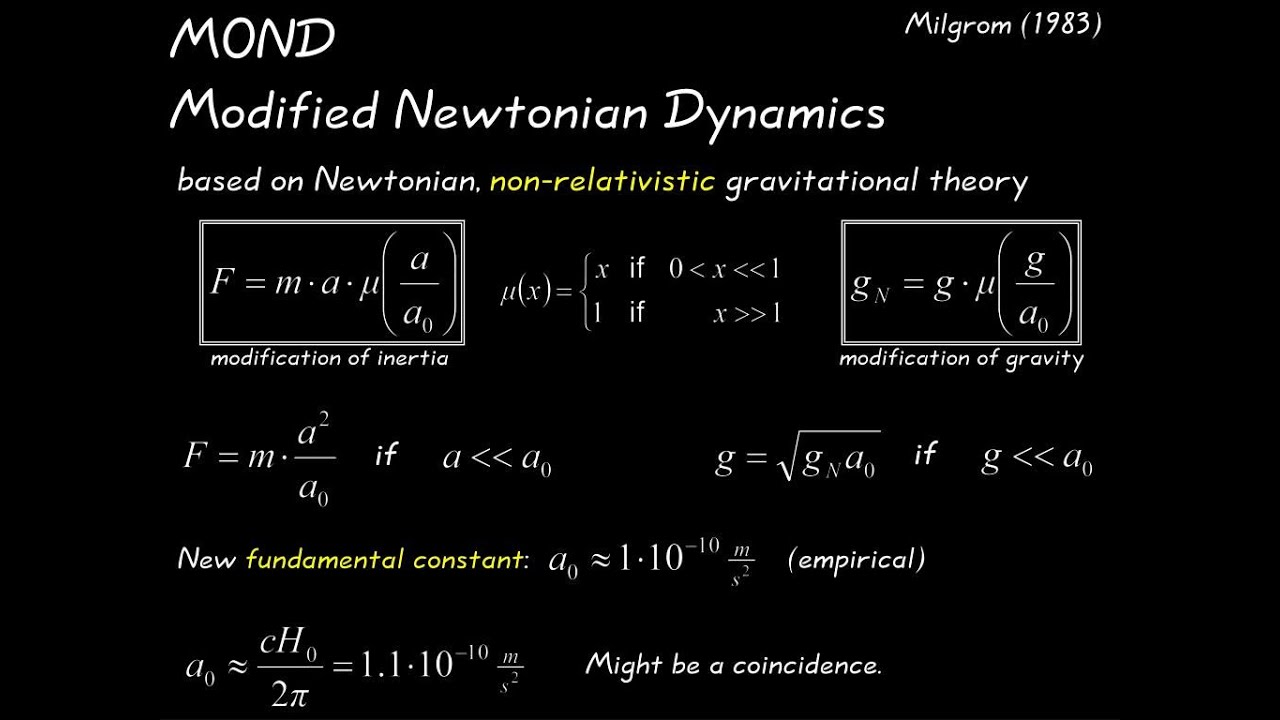 MOND

Milgrom (1983)

Modified Newtonian Dynamics

based on Newtonian, non-relativistic gravitational theory

$F = m \cdot a \cdot \mu\left(\frac{a}{a_0}\right)$

modification of inertia

$\mu(x) = \begin{cases} x & \text{if } 0 < x << 1 \\ 1 & \text{if } x >> 1 \end{cases}$

$g_N = g \cdot \mu\left(\frac{g}{a_0}\right)$

modification of gravity

$F = m \cdot \frac{a^2}{a_0}$ if $a << a_0$

$g = \sqrt{g_N a_0}$ if $g << a_0$

New fundamental constant: $a_0 \approx 1 \cdot 10^{-10} \frac{m}{s^2}$ (empirical)

$a_0 \approx \frac{cH_0}{2\pi} = 1.1 \cdot 10^{-10} \frac{m}{s^2}$ Might be a coincidence.